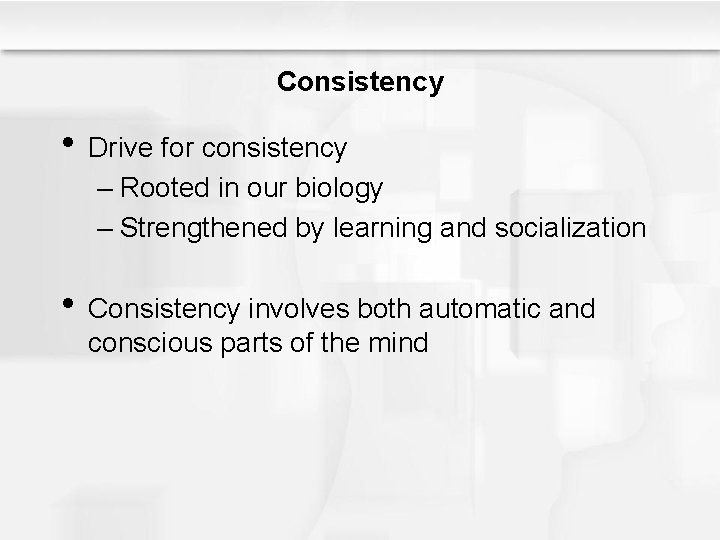 Consistency

• Drive for consistency
– Rooted in our biology
– Strengthened by learning and socialization

• Consistency involves both automatic and conscious parts of the mind